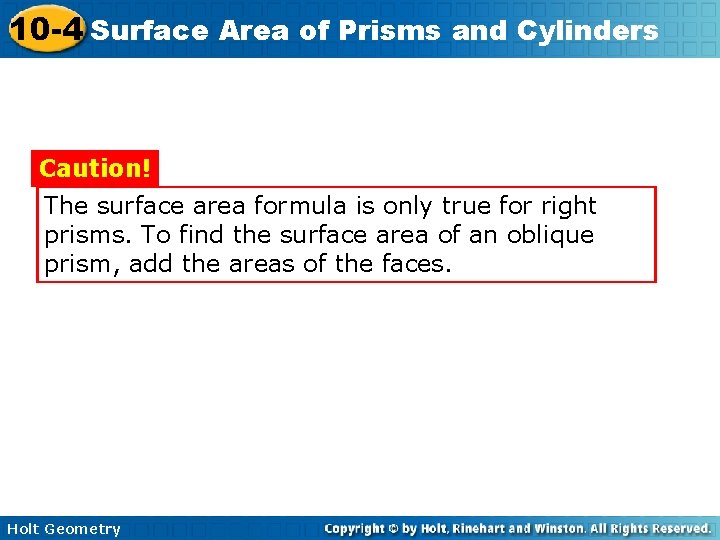 10-4 Surface Area of Prisms and Cylinders

Caution!

The surface area formula is only true for right prisms. To find the surface area of an oblique prism, add the areas of the faces.

Holt Geometry

Copyright © by Holt, Rinehart and Winston. All Rights Reserved.